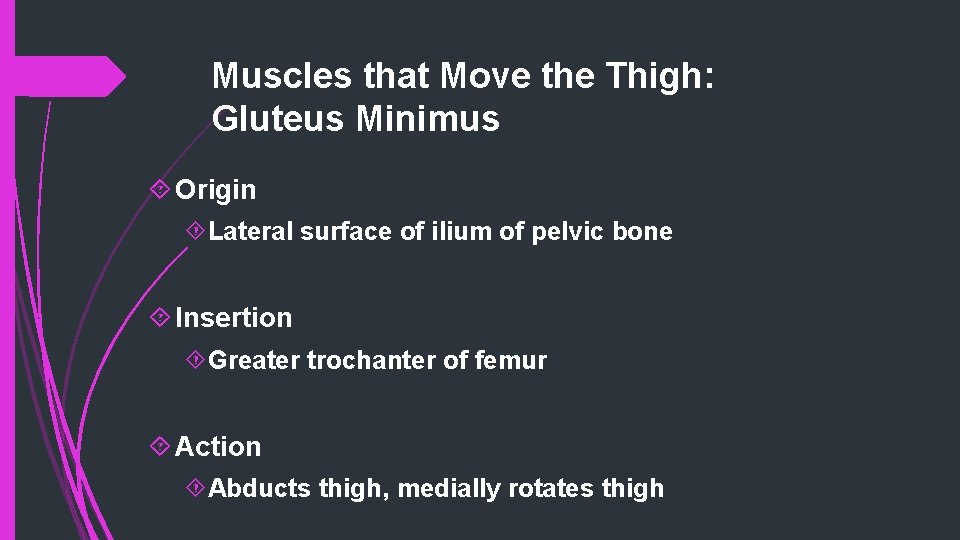 Muscles that Move the Thigh: Gluteus Minimus

Origin

Lateral surface of ilium of pelvic bone

Insertion

Greater trochanter of femur

Action

Abducts thigh, medially rotates thigh